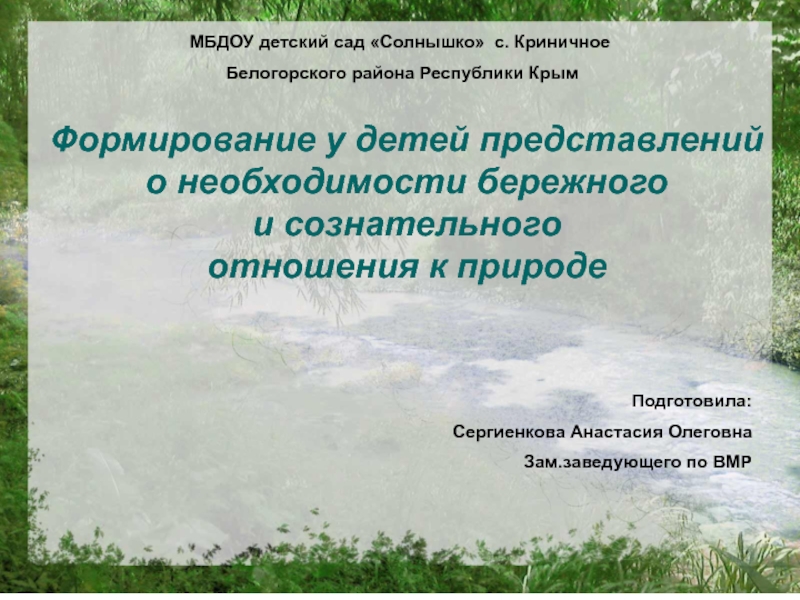 МБДОУ детский сад «Солнышко» с. Криничное
Белогорского района Республики Крым

Формирование у детей представлений о необходимости бережного и сознательного отношения к природе

Подготовила:
Сергиенкова Анастасия Олеговна
Зам.заведующего по ВМР